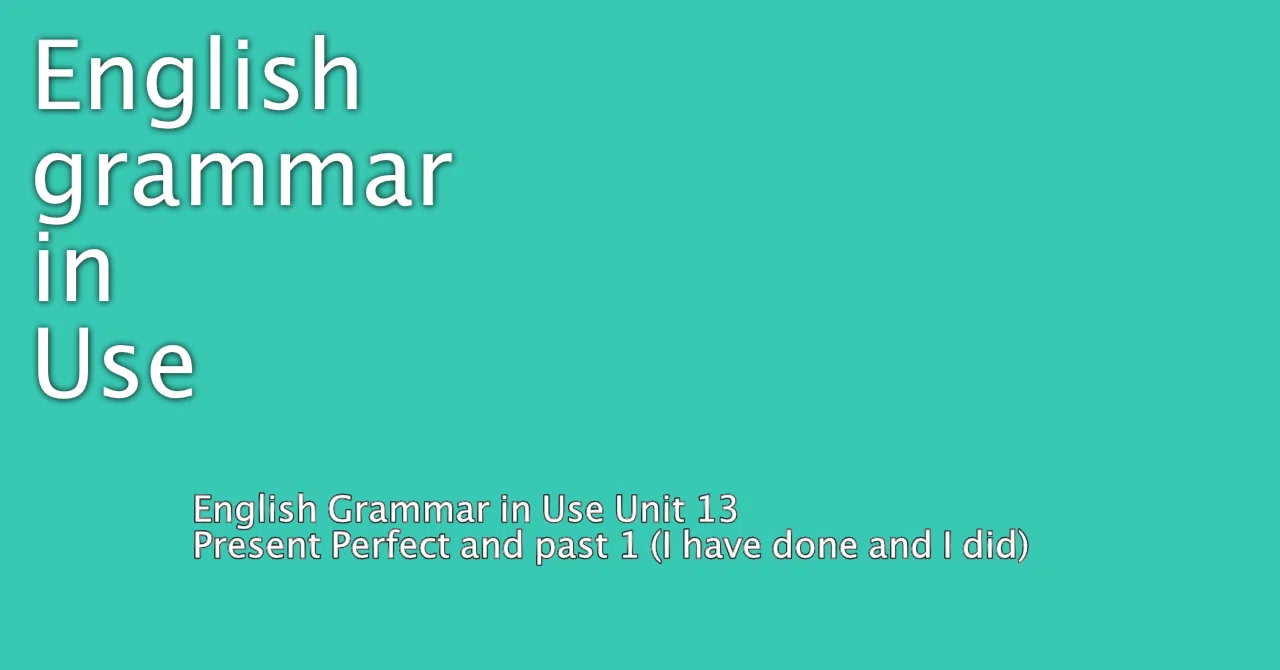 English
grammar
in
Use

English Grammar in Use Unit 13
Present Perfect and past 1 (I have done and I did)